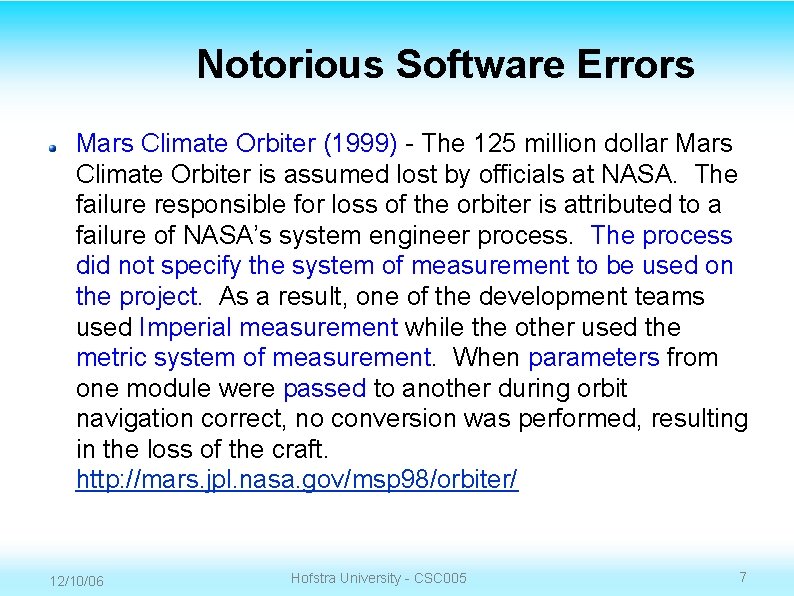 Notorious Software Errors

Mars Climate Orbiter (1999) - The 125 million dollar Mars Climate Orbiter is assumed lost by officials at NASA. The failure responsible for loss of the orbiter is attributed to a failure of NASA's system engineer process. The process did not specify the system of measurement to be used on the project. As a result, one of the development teams used Imperial measurement while the other used the metric system of measurement. When parameters from one module were passed to another during orbit navigation correct, no conversion was performed, resulting in the loss of the craft. http://mars.jpl.nasa.gov/msp98/orbiter/

12/10/06

Hofstra University - CSC005

7